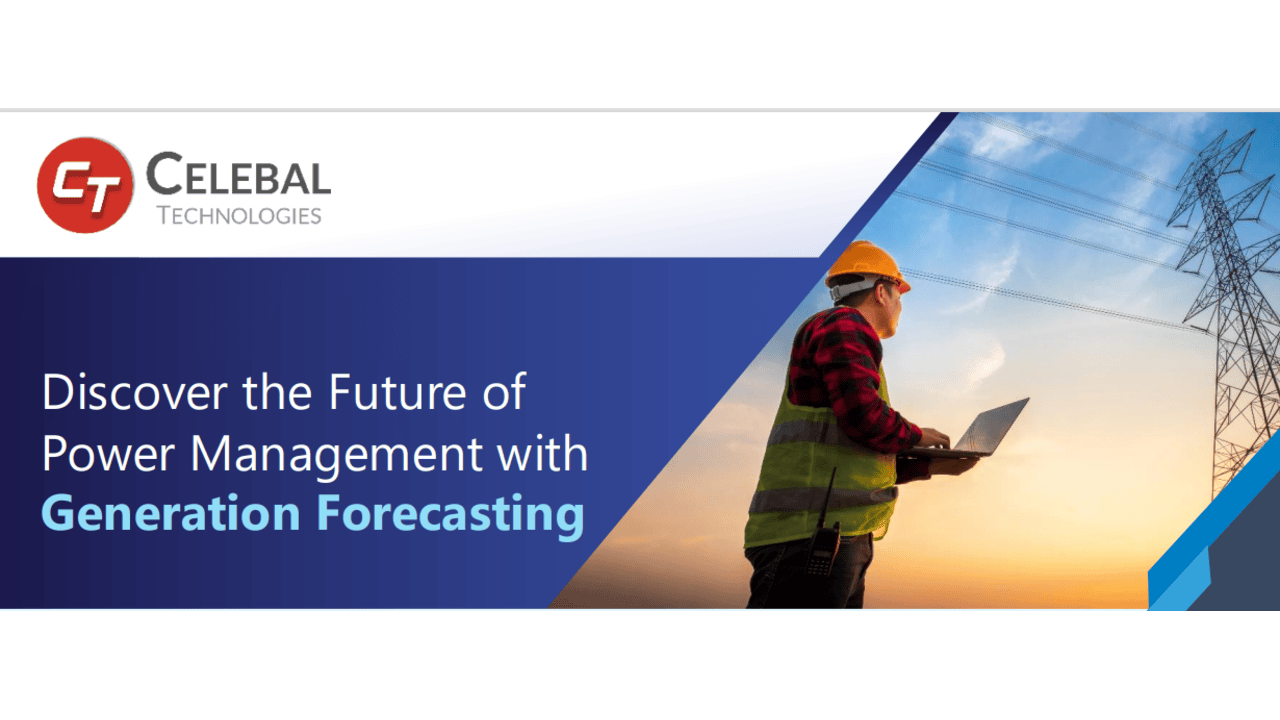 CT CELEBAL TECHNOLOGIES

Discover the Future of Power Management with Generation Forecasting